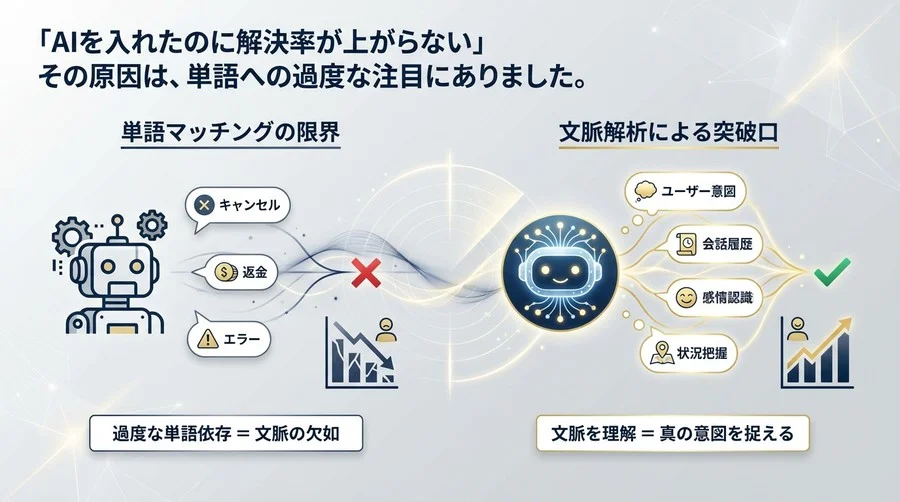 「AIを入れたのに解決率が上がらない」
その原因は、単語への過度な注目にありました。

単語マッチングの限界

キャンセル

返金

エラー

過度な単語依存 = 文脈の欠如

文脈解析による突破口

ユーザー意図

会話履歴

感情認識

状況把握

文脈を理解 = 真の意図を捉える